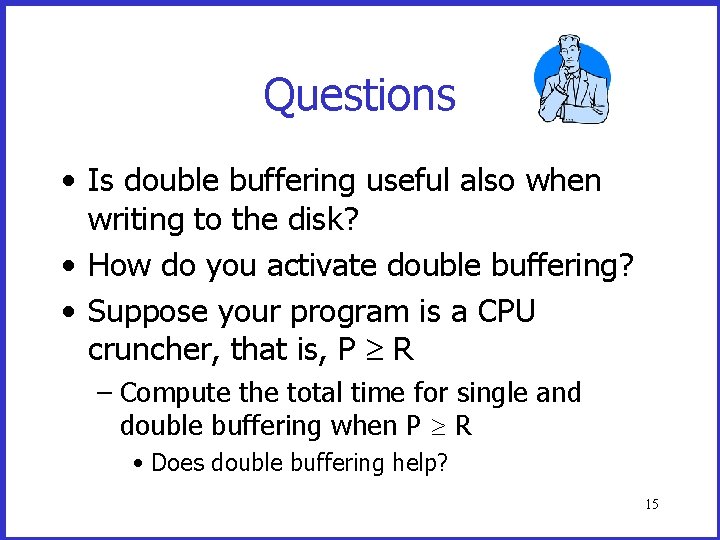 Questions

• Is double buffering useful also when writing to the disk?

• How do you activate double buffering?

• Suppose your program is a CPU cruncher, that is, $P \geq R$

– Compute the total time for single and double buffering when $P \geq R$

• Does double buffering help?

15